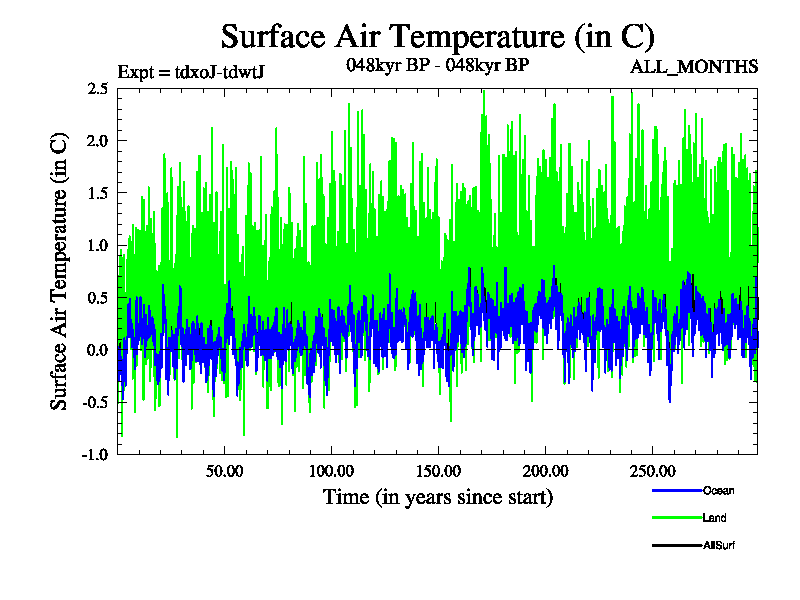 Surface Air Temperature (in C)

Expt = tdxoJ-tdwtJ

048kyr BP - 048kyr BP

ALL_MONTHS

Surface Air Temperature (in C)

2.5
2.0
1.5
1.0
0.5
0.0
-0.5
-1.0

50.00
100.00
150.00
200.00
250.00

Time (in years since start)

Ocean
Land
AllSurf